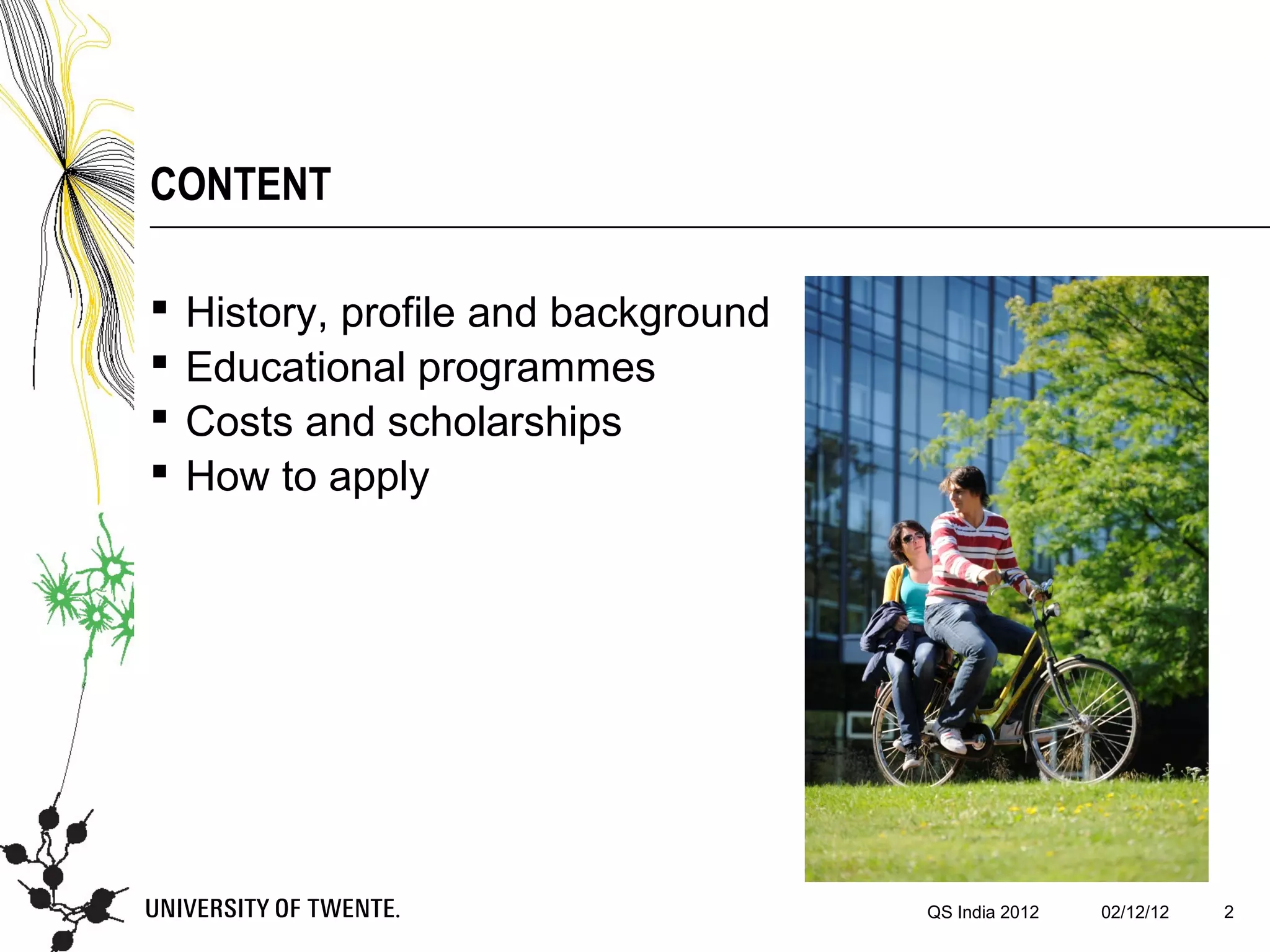 CONTENT

▪ History, profile and background
▪ Educational programmes
▪ Costs and scholarships
▪ How to apply

UNIVERSITY OF TWENTE.

QS India 2012 02/12/12 2